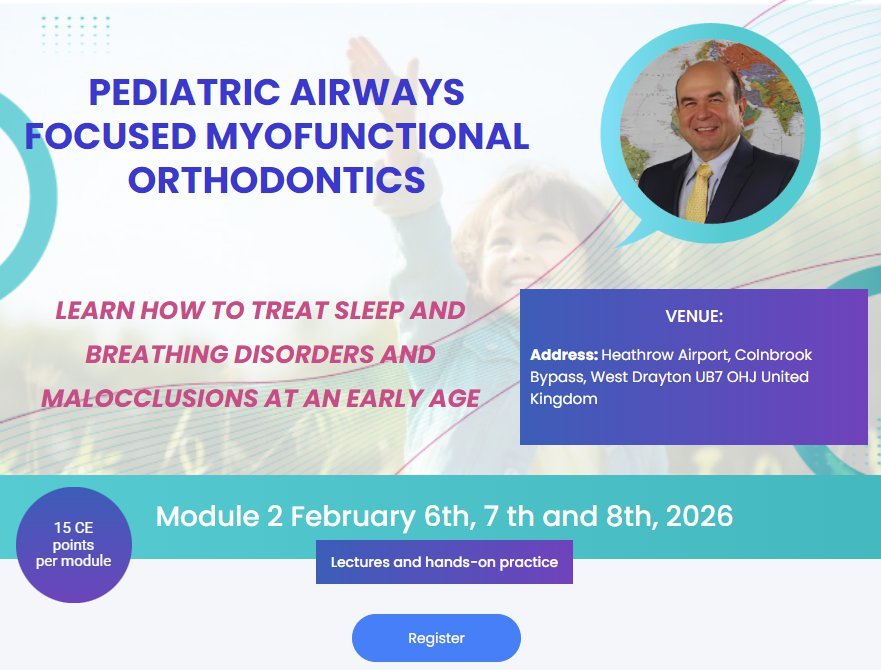 PEDIATRIC AIRWAYS FOCUSED MYOFUNCTIONAL ORTHODONTICS

LEARN HOW TO TREAT SLEEP AND BREATHING DISORDERS AND MALOCCLUSIONS AT AN EARLY AGE

VENUE:

Address: Heathrow Airport, Colnbrook Bypass, West Drayton UB7 OHJ United Kingdom

15 CE points per module

Module 2 February 6th, 7 th and 8th, 2026

Lectures and hands-on practice

Register